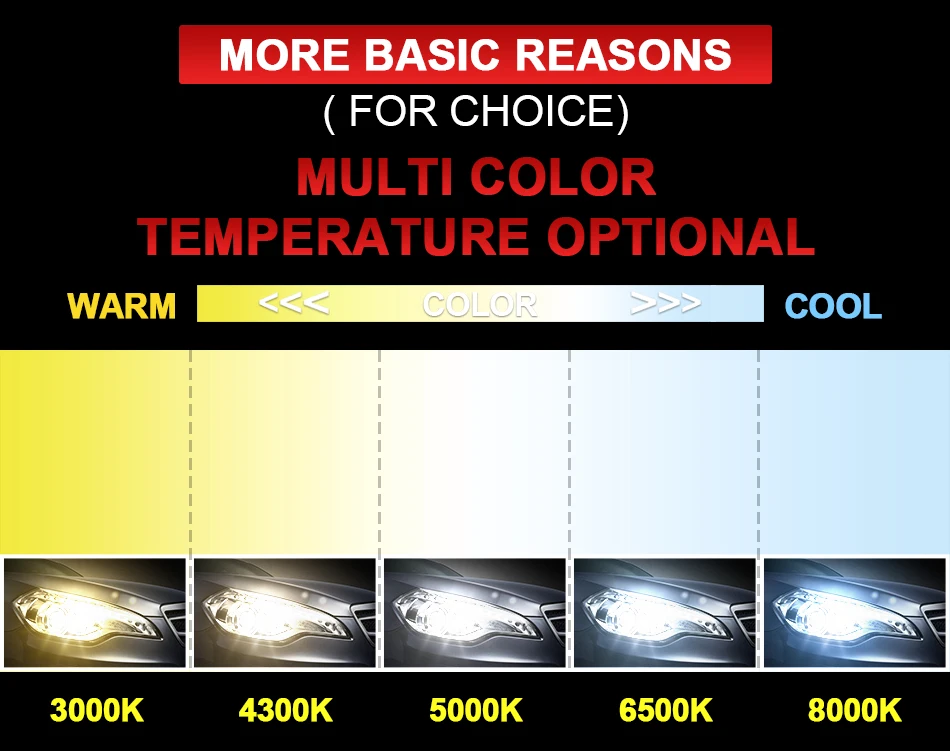 MORE BASIC REASONS
( FOR CHOICE)

MULTI COLOR TEMPERATURE OPTIONAL

WARM <<< COLOR >>> COOL

3000K 4300K 5000K 6500K 8000K